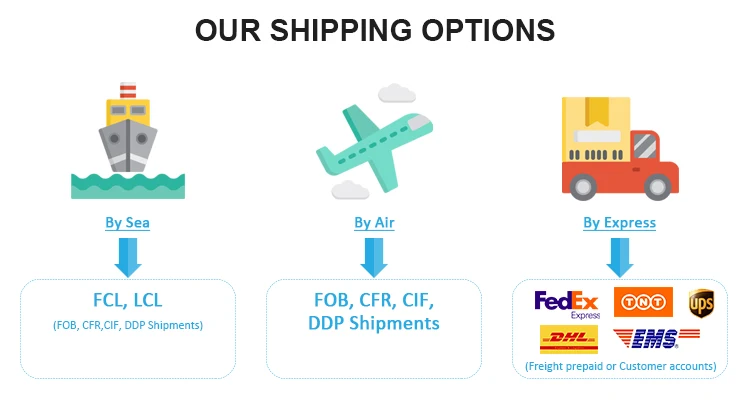 OUR SHIPPING OPTIONS

By Sea

FCL, LCL

(FOB, CFR,CIF, DDP Shipments)

By Air

FOB, CFR, CIF, DDP Shipments

By Express

FedEx Express

TNT

ups

DHL

EMS

(Freight prepaid or Customer accounts)